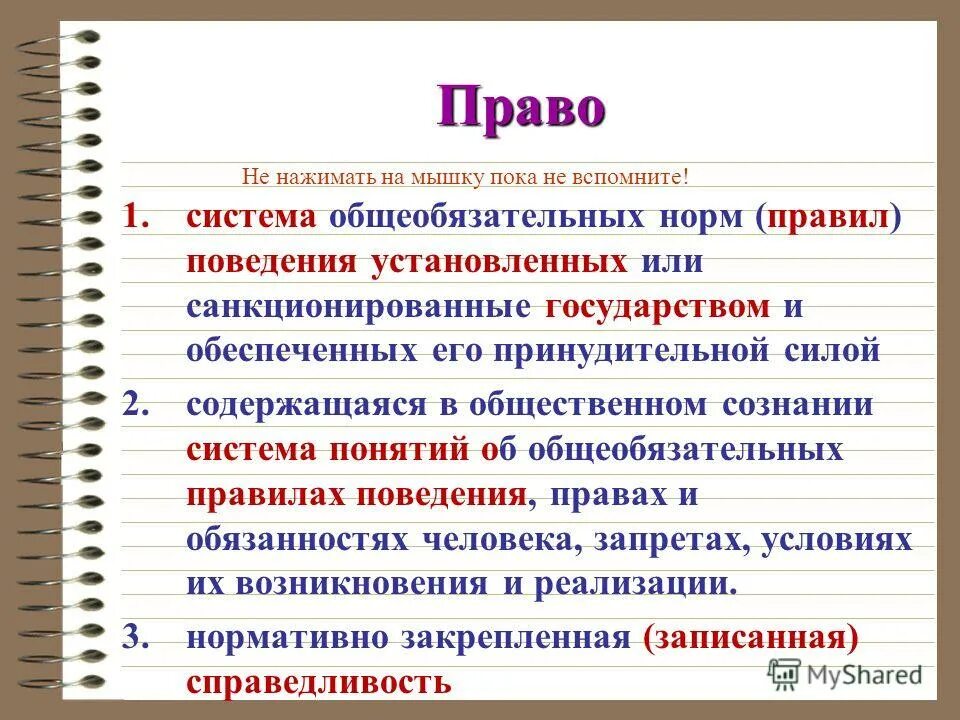 Право

Не нажимать на мышку пока не вспомните!

1. система общеобязательных норм (правил) поведения установленных или санкционированные государством и обеспеченных его принудительной силой

2. содержащаяся в общественном сознании система понятий об общеобязательных правилах поведения, правах и обязанностях человека, запретах, условиях их возникновения и реализации.

3. нормативно закрепленная (записанная) справедливость

MyShared